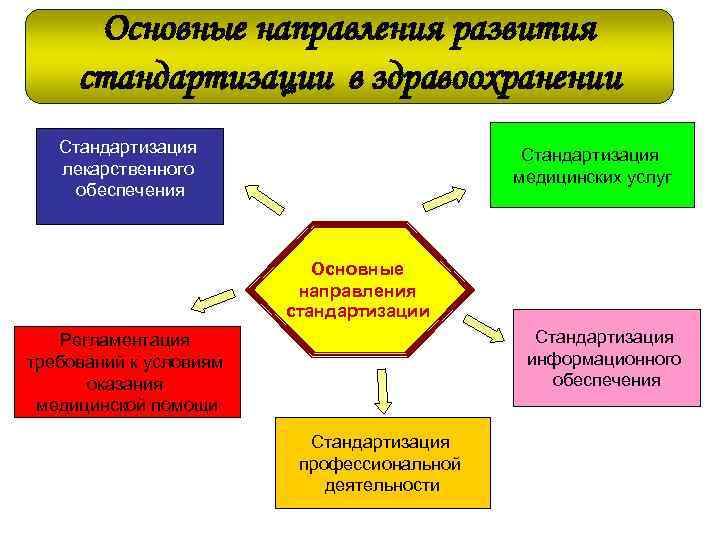 Основные направления развития стандартизации в здравоохранении

Стандартизация лекарственного обеспечения

Стандартизация медицинских услуг

Основные направления стандартизации

Регламентация требований к условиям оказания медицинской помощи

Стандартизация информационного обеспечения

Стандартизация профессиональной деятельности